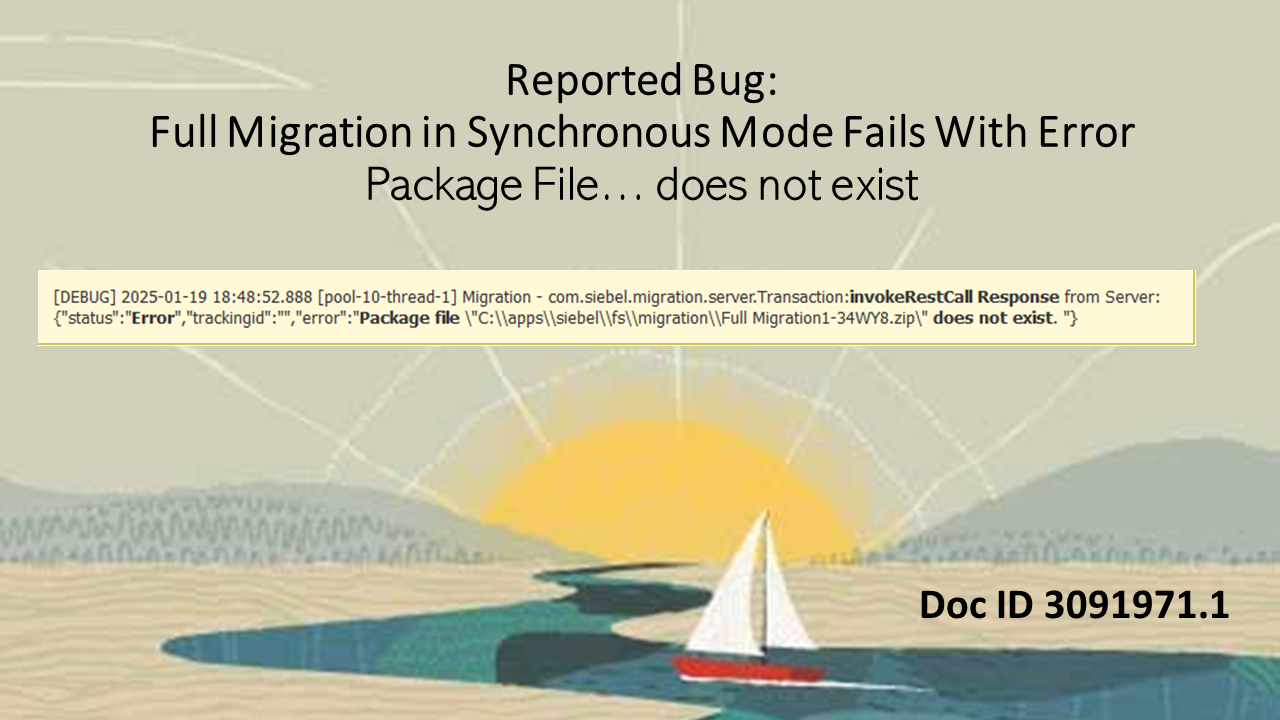 Reported Bug:
Full Migration in Synchronous Mode Fails With Error
Package File… does not exist

[DEBUG] 2025-01-19 18:48:52.888 [pool-10-thread-1] Migration - com.siebel.migration.server.Transaction:invokeRestCall Response from Server: {"status":"Error","trackingid":"","error":"Package file \"C:\\apps\\siebel\\fs\\migration\\Full Migration1-34WY8.zip\" does not exist. "}

Doc ID 3091971.1